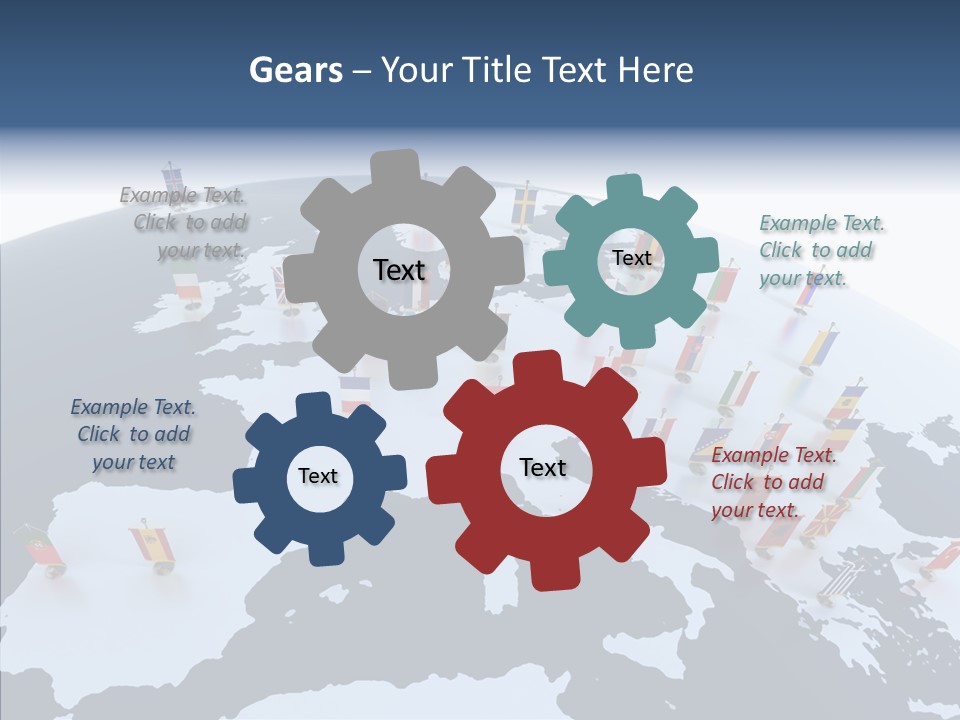 Gears – Your Title Text Here

Example Text. Click to add your text.

Text

Text

Example Text. Click to add your text.

Example Text. Click to add your text

Text

Text

Example Text. Click to add your text.